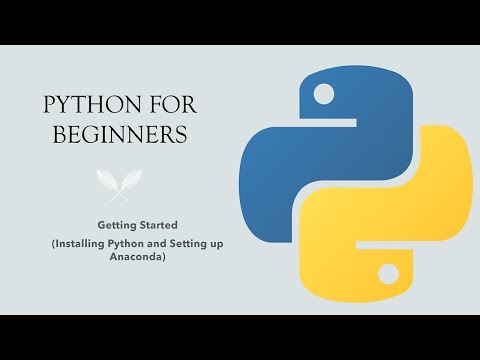 PYTHON FOR BEGINNERS

Getting Started

(Installing Python and Setting up Anaconda)